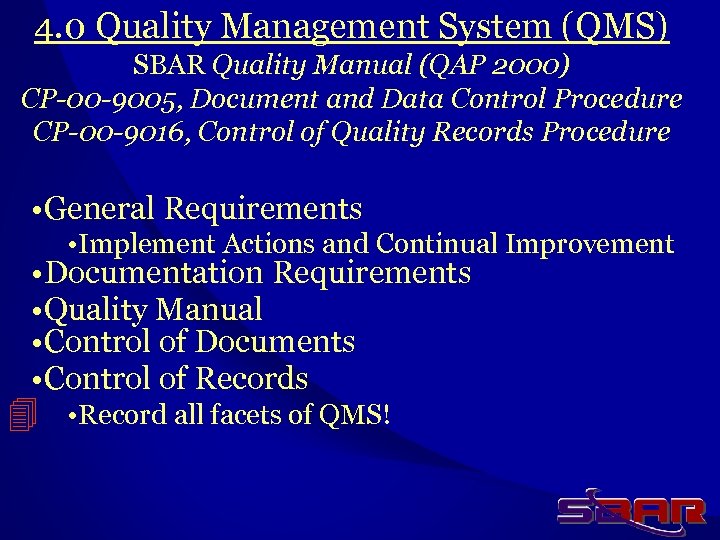 4.0 Quality Management System (QMS)
SBAR Quality Manual (QAP 2000)
CP-00-9005, Document and Data Control Procedure
CP-00-9016, Control of Quality Records Procedure

•General Requirements
•Implement Actions and Continual Improvement
•Documentation Requirements
•Quality Manual
•Control of Documents
•Control of Records
•Record all facets of QMS!

SBAR